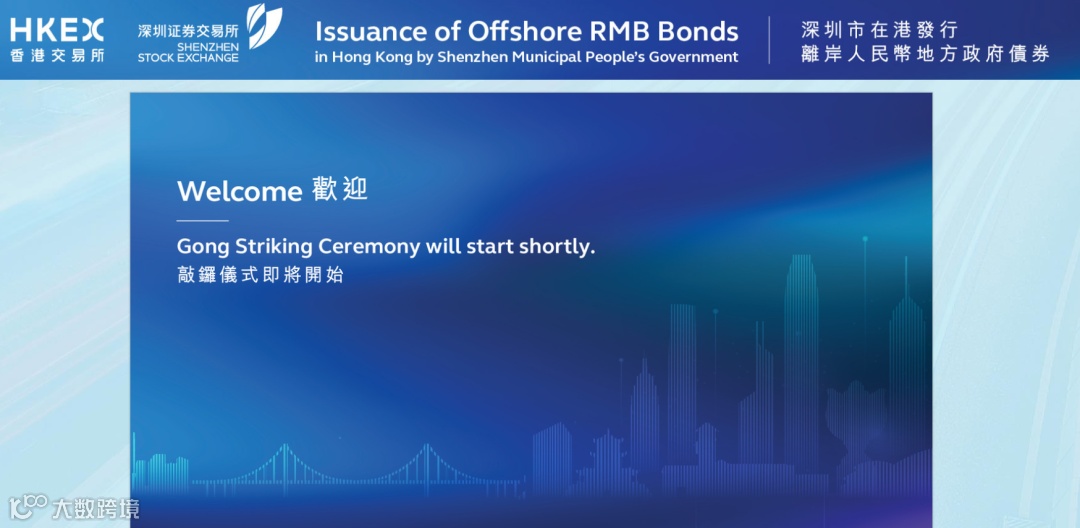 HKEX
香港交易所

深圳证券交易所
SHENZHEN STOCK EXCHANGE

Issuance of Offshore RMB Bonds
in Hong Kong by Shenzhen Municipal People's Government

深圳市在港發行
離岸人民幣地方政府債券

Welcome 歡迎

Gong Striking Ceremony will start shortly.
敲鑼儀式即將開始

大数跨境